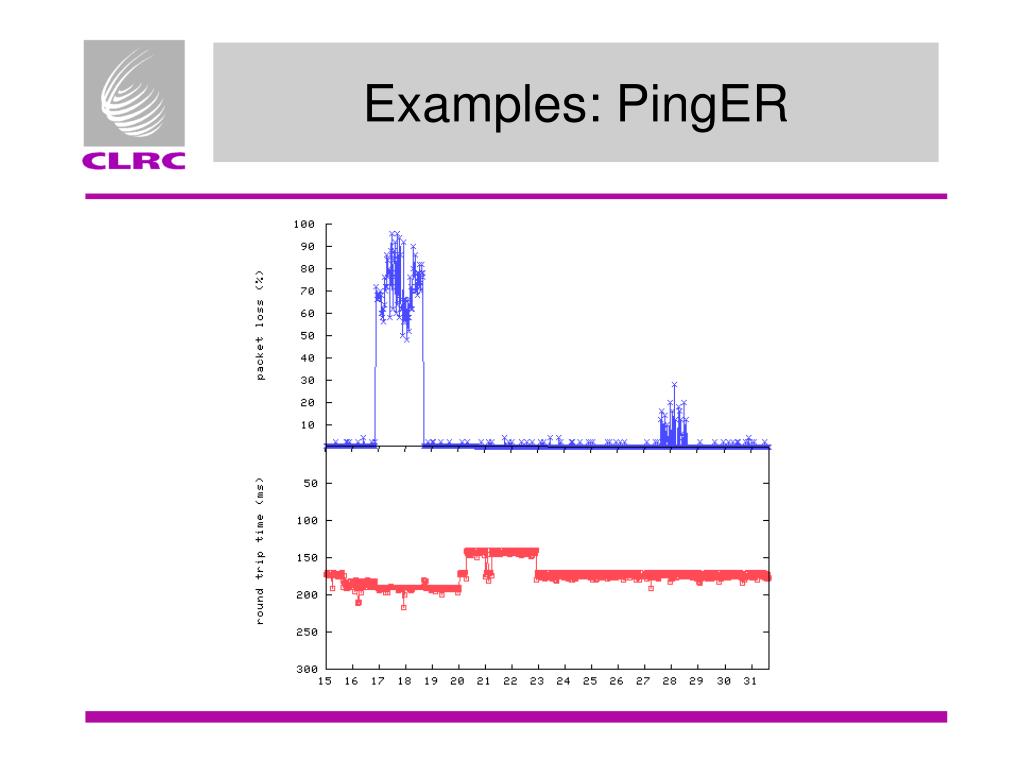 CLRC

Examples: PingER

packet loss (%)

100
90
80
70
60
50
40
30
20
10

round trip time (ms)

50
100
150
200
250
300

15 16 17 18 19 20 21 22 23 24 25 26 27 28 29 30 31